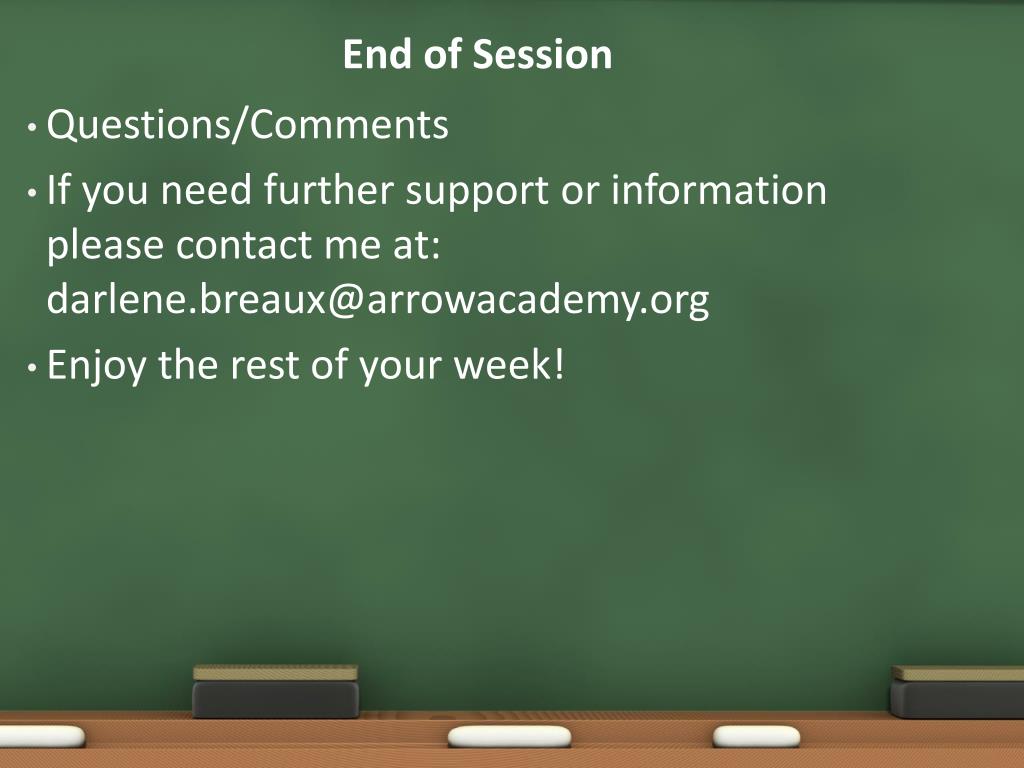 End of Session

• Questions/Comments
• If you need further support or information please contact me at: darlene.breaux@arrowacademy.org
• Enjoy the rest of your week!